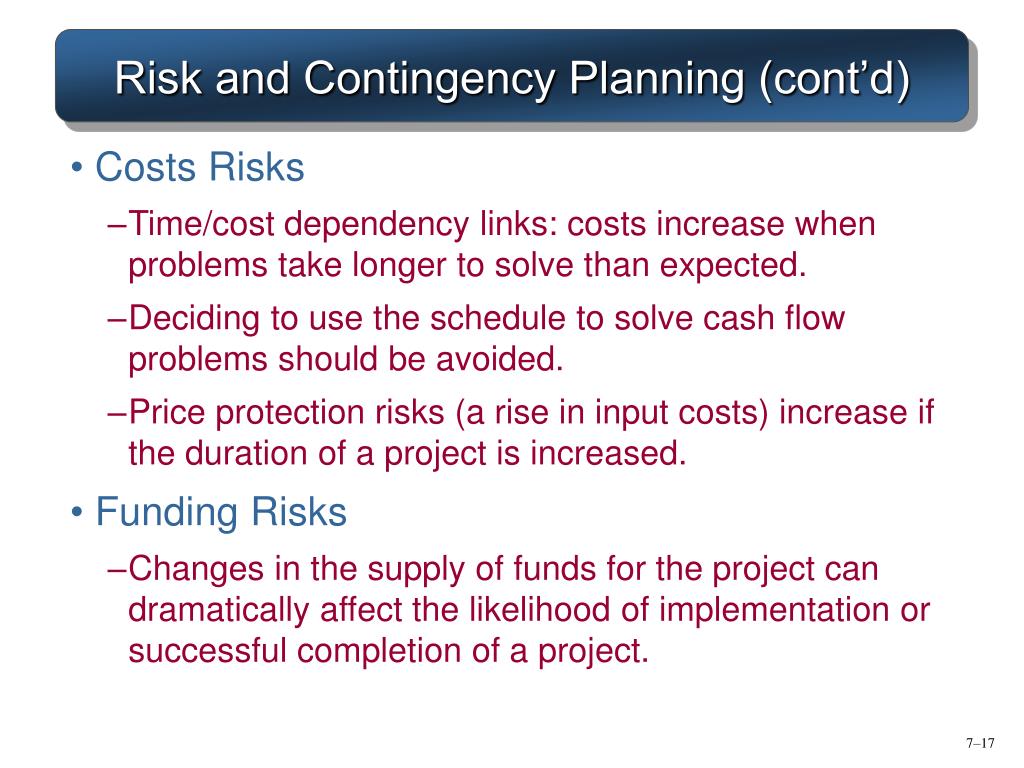 Risk and Contingency Planning (cont’d)

• Costs Risks

–Time/cost dependency links: costs increase when problems take longer to solve than expected.

–Deciding to use the schedule to solve cash flow problems should be avoided.

–Price protection risks (a rise in input costs) increase if the duration of a project is increased.

• Funding Risks

–Changes in the supply of funds for the project can dramatically affect the likelihood of implementation or successful completion of a project.

7–17